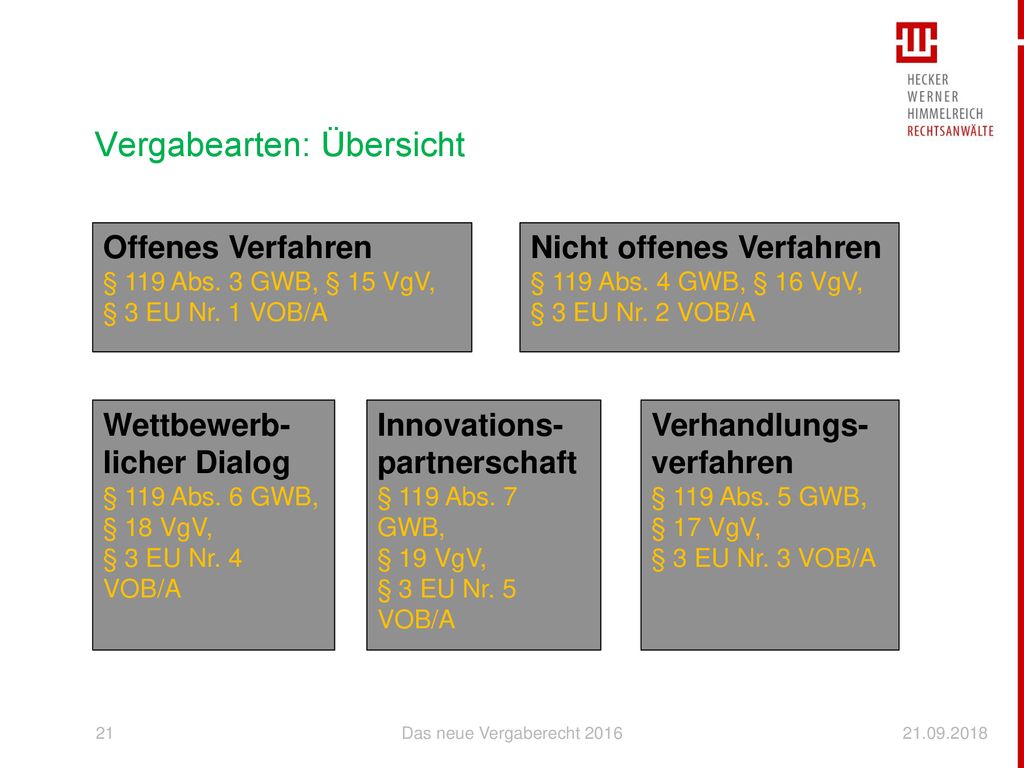 HECKER
WERNER
HIMMELREICH
RECHTSANWÄLTE

Vergabearten: Übersicht

Offenes Verfahren
§ 119 Abs. 3 GWB, § 15 VgV, § 3 EU Nr. 1 VOB/A

Nicht offenes Verfahren
§ 119 Abs. 4 GWB, § 16 VgV, § 3 EU Nr. 2 VOB/A

Wettbewerblicher Dialog
§ 119 Abs. 6 GWB, § 18 VgV, § 3 EU Nr. 4 VOB/A

Innovationspartnerschaft
§ 119 Abs. 7 GWB, § 19 VgV, § 3 EU Nr. 5 VOB/A

Verhandlungsverfahren
§ 119 Abs. 5 GWB, § 17 VgV, § 3 EU Nr. 3 VOB/A

21

Das neue Vergaberecht 2016

21.09.2018